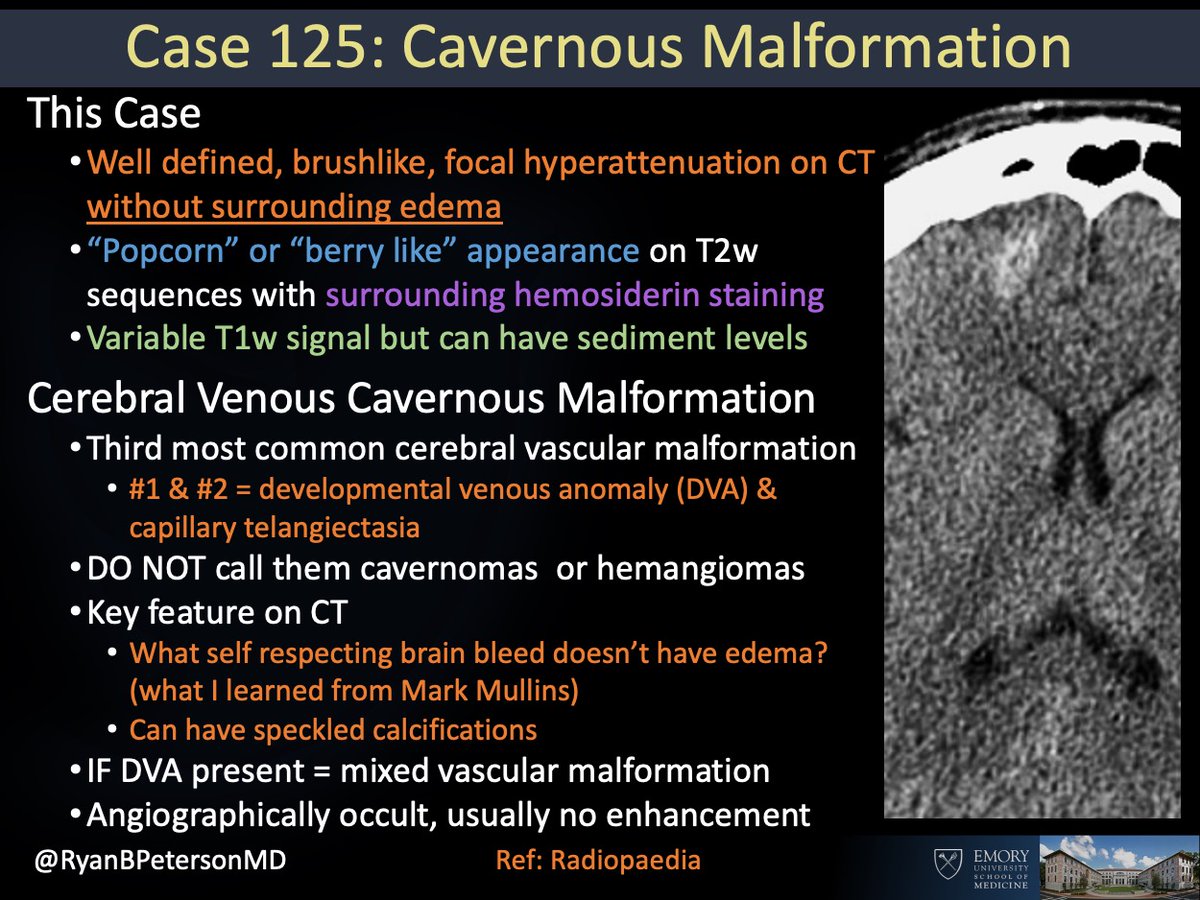 Case 125: Cavernous Malformation

This Case

• Well defined, brushlike, focal hyperattenuation on CT without surrounding edema
• "Popcorn" or "berry like" appearance on T2w sequences with surrounding hemosiderin staining
• Variable T1w signal but can have sediment levels

Cerebral Venous Cavernous Malformation

• Third most common cerebral vascular malformation
  • #1 & #2 = developmental venous anomaly (DVA) & capillary telangiectasia
• DO NOT call them cavernomas or hemangiomas
• Key feature on CT
  • What self respecting brain bleed doesn't have edema? (what I learned from Mark Mullins)
  • Can have speckled calcifications
• IF DVA present = mixed vascular malformation
• Angiographically occult, usually no enhancement

@RyanBPetersonMD

Ref: Radiopaedia

EMORY UNIVERSITY SCHOOL OF MEDICINE